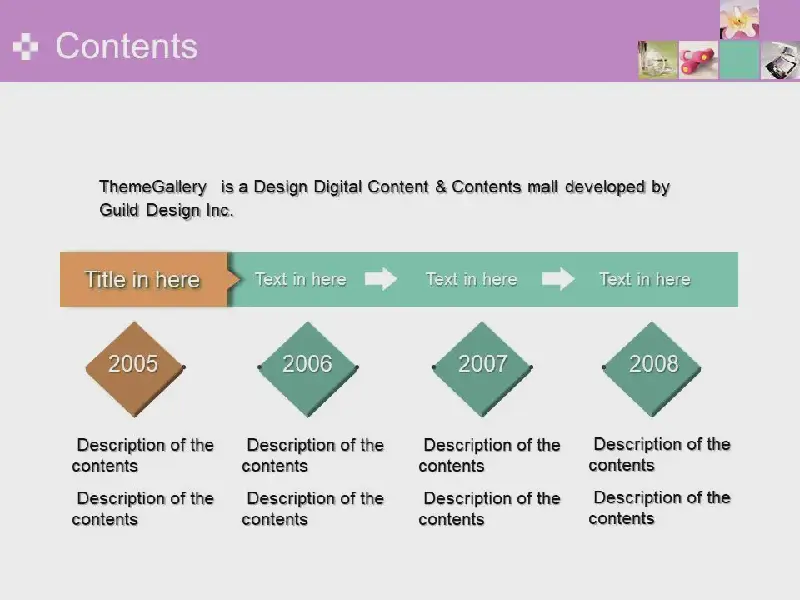 Contents

ThemeGallery is a Design Digital Content & Contents mall developed by Guild Design Inc.

Title in here

Text in here

Text in here

Text in here

2005

2006

2007

2008

Description of the contents

Description of the contents

Description of the contents

Description of the contents

Description of the contents

Description of the contents

Description of the contents

Description of the contents